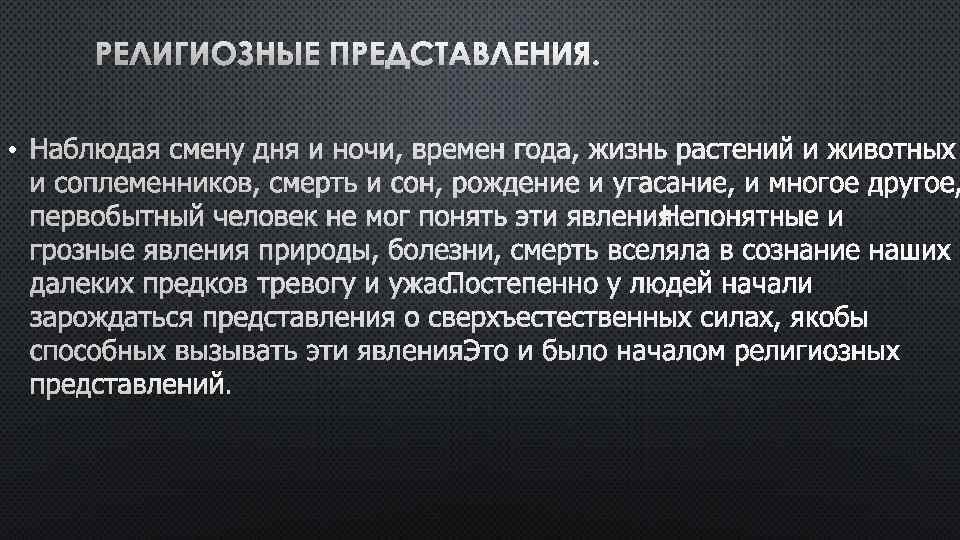 РЕЛИГИОЗНЫЕ ПРЕДСТАВЛЕНИЯ.

• Наблюдая смену дня и ночи, времен года, жизнь растений и животных и соплеменников, смерть и сон, рождение и угасание, и многое другое, первобытный человек не мог понять эти явления. Непонятные и грозные явления природы, болезни, смерть вселяла в сознание наших далеких предков тревогу и ужас. Постепенно у людей начали зарождаться представления о сверхъестественных силах, якобы способных вызывать эти явления. Это и было началом религиозных представлений.